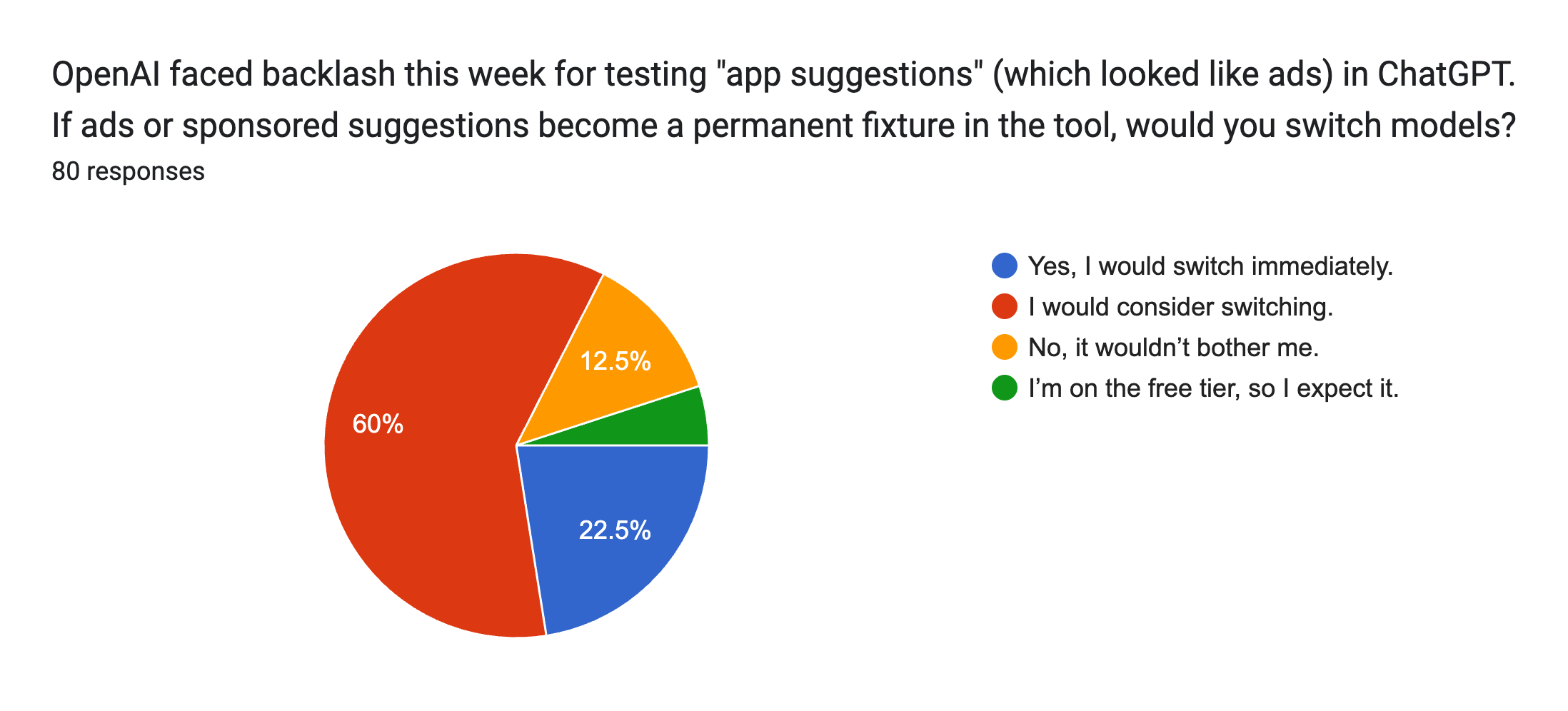 OpenAI faced backlash this week for testing "app suggestions" (which looked like ads) in ChatGPT. If ads or sponsored suggestions become a permanent fixture in the tool, would you switch models?
80 responses

12.5%
60%
22.5%

Yes, I would switch immediately.
I would consider switching.
No, it wouldn’t bother me.
I’m on the free tier, so I expect it.